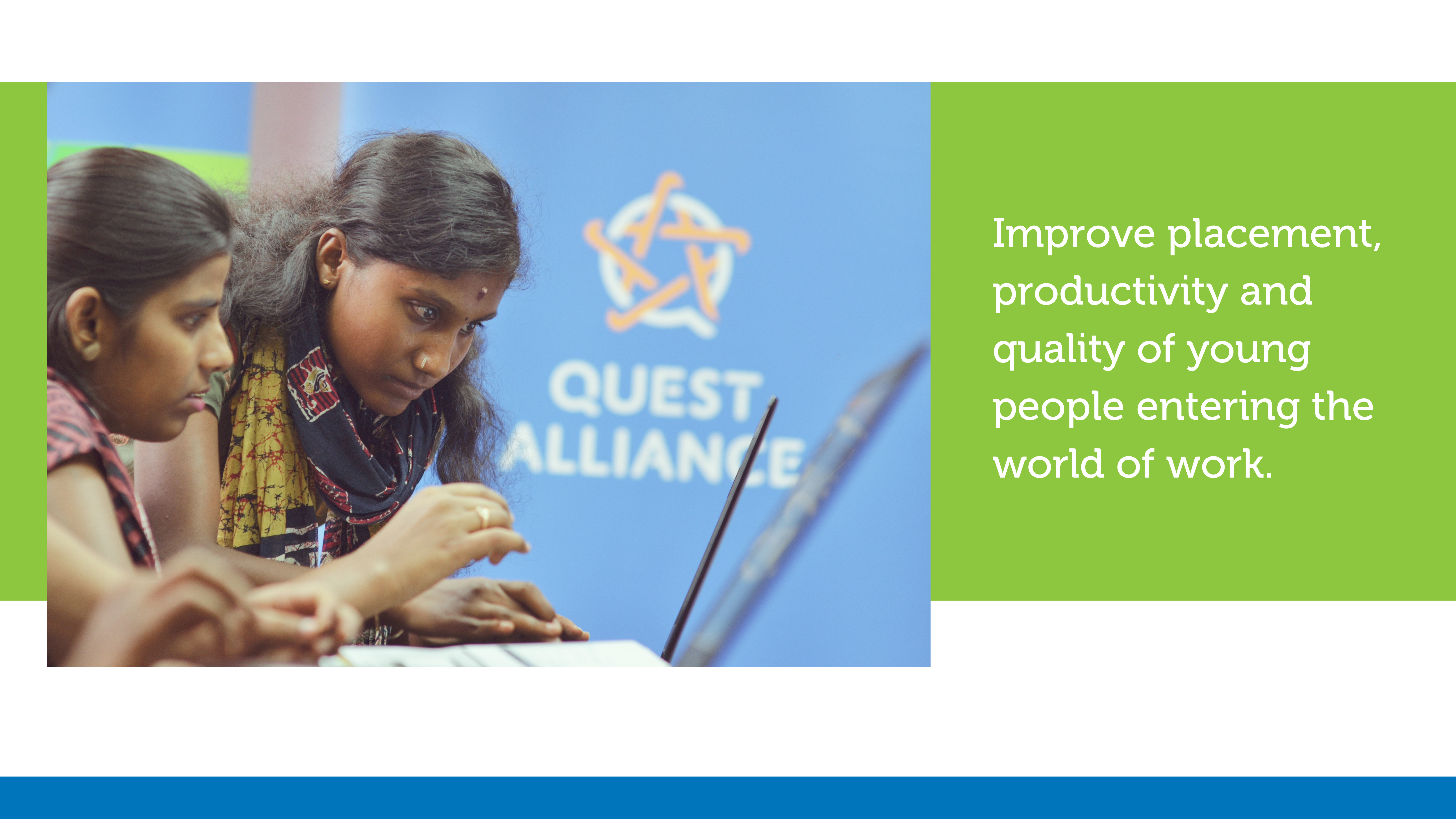 QUEST ALLIANCE

Improve placement, productivity and quality of young people entering the world of work.